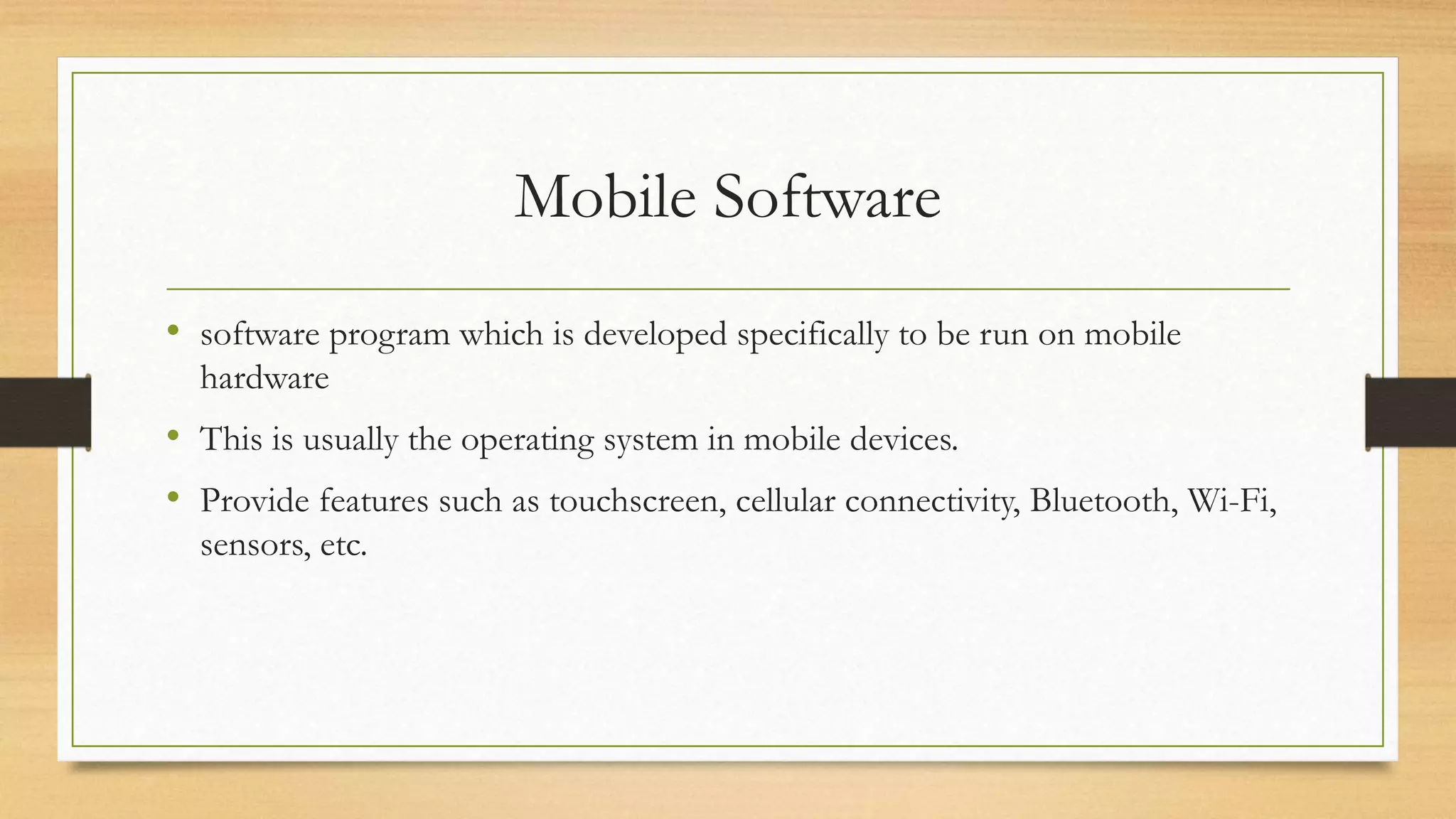 Mobile Software

• software program which is developed specifically to be run on mobile hardware
• This is usually the operating system in mobile devices.
• Provide features such as touchscreen, cellular connectivity, Bluetooth, Wi-Fi, sensors, etc.